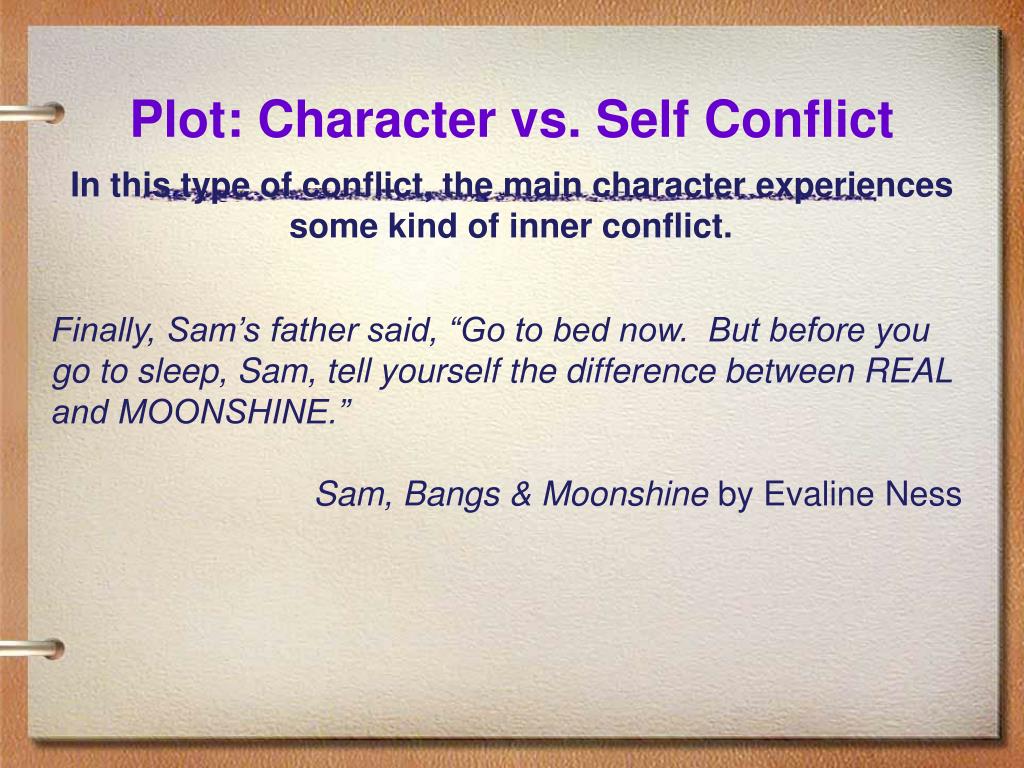 Plot: Character vs. Self Conflict

In this type of conflict, the main character experiences some kind of inner conflict.

Finally, Sam’s father said, “Go to bed now. But before you go to sleep, Sam, tell yourself the difference between REAL and MOONSHINE.”

Sam, Bangs & Moonshine by Evaline Ness